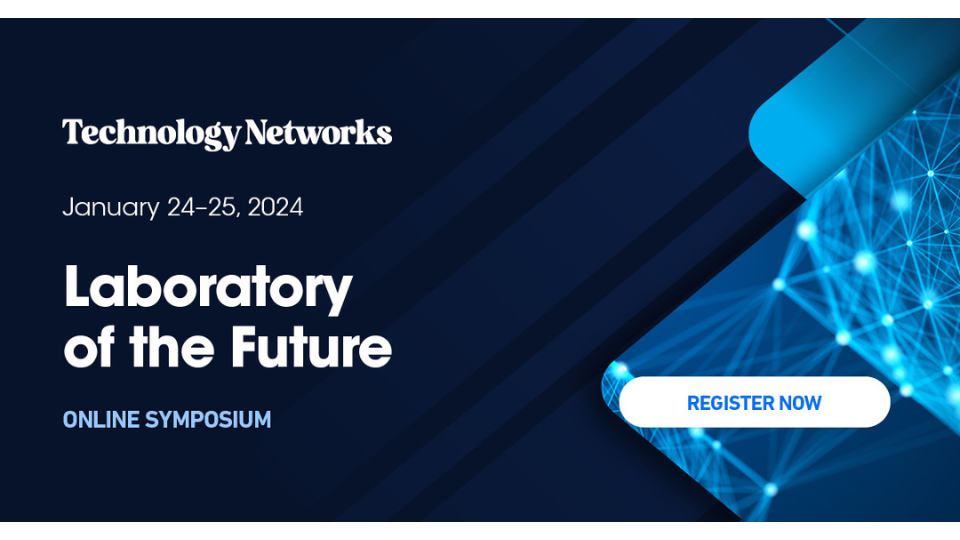 Technology Networks

January 24-25, 2024

Laboratory of the Future

ONLINE SYMPOSIUM

REGISTER NOW